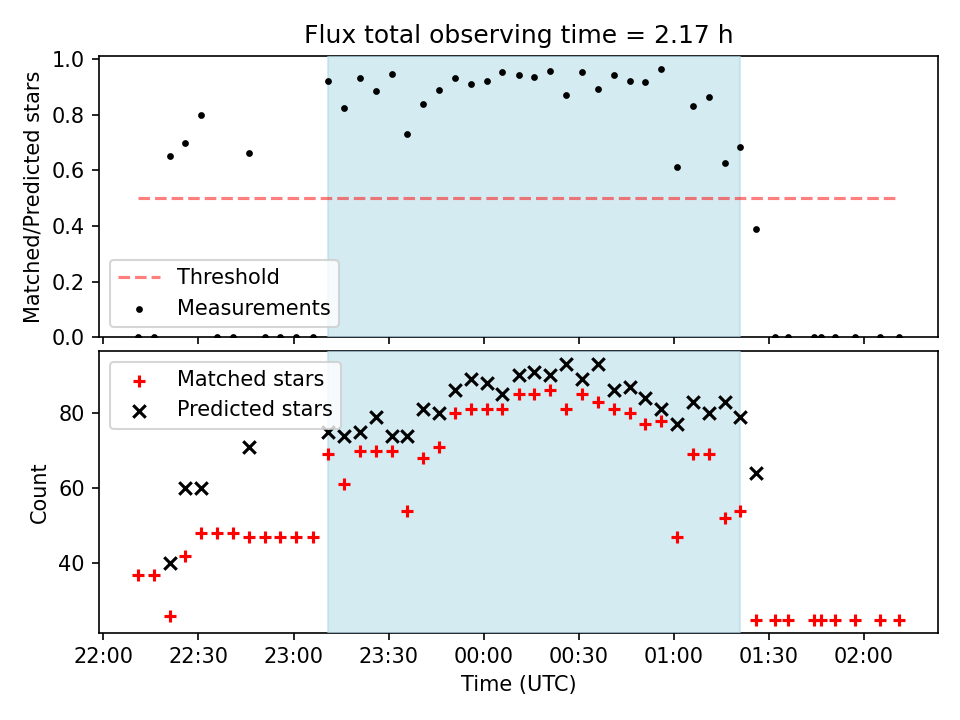 Flux total observing time = 2.17 h

Matched/Predicted stars

1.0
0.8
0.6
0.4
0.2
0.0

Threshold
Measurements

Matched stars
Predicted stars

Count

80
60
40

22:00
22:30
23:00
23:30
00:00
00:30
01:00
01:30
02:00

Time (UTC)